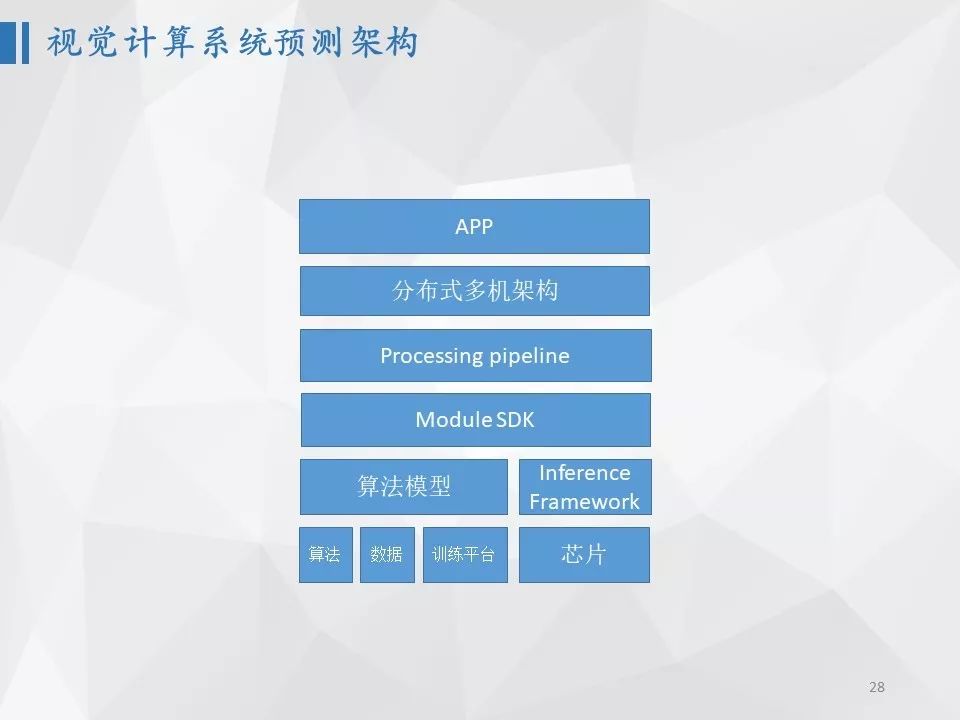 视觉计算系统预测架构

APP

分布式多机架构

Processing pipeline

Module SDK

算法模型

Inference Framework

算法

数据

训练平台

芯片

28